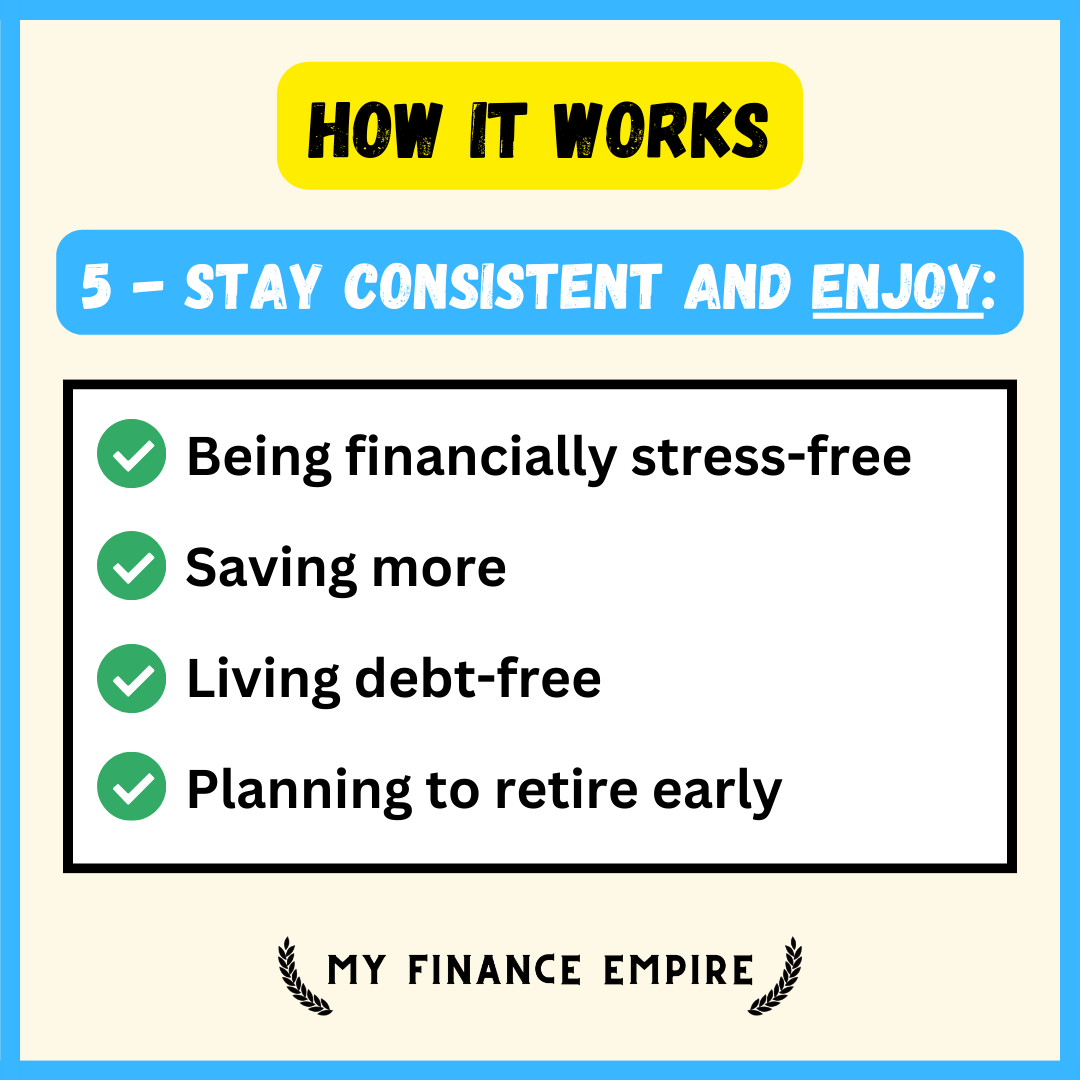 HOW IT WORKS

5 - STAY CONSISTENT AND ENJOY:

Being financially stress-free

Saving more

Living debt-free

Planning to retire early

MY FINANCE EMPIRE